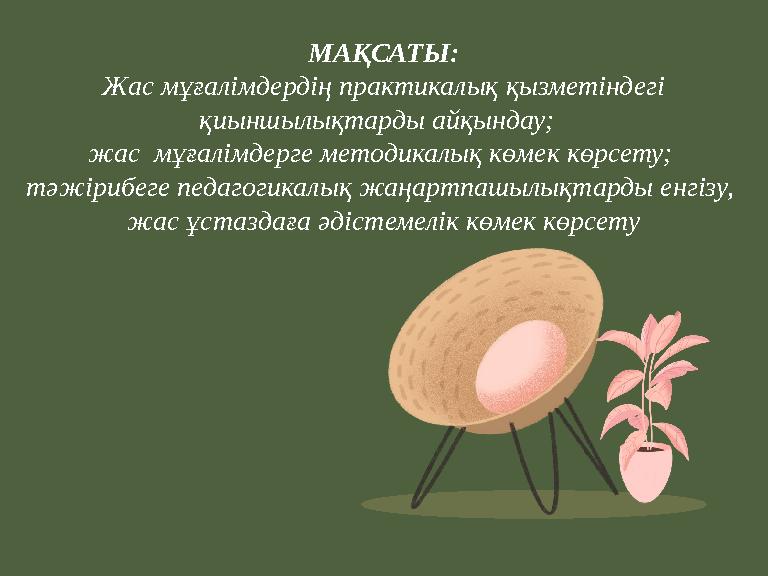 МАҚСАТЫ:
Жас мұғалімдердің практикалық қызметіндегі қиыншылықтарды айқындау;
жас мұғалімдерге методикалық көмек көрсету;
тәжірибеге педагогикалық жаңартпашылықтарды енгізу,
жас ұстаздаға әдістемелік көмек көрсету